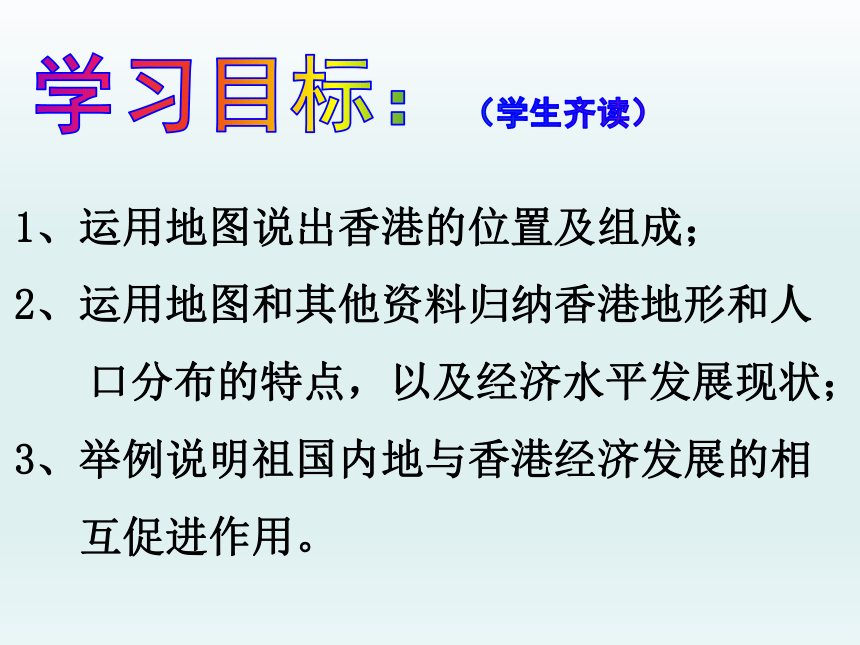 学习目标：（学生齐读）

1、运用地图说出香港的位置及组成；

2、运用地图和其他资料归纳香港地形和人口分布的特点，以及经济水平发展现状；

3、举例说明祖国内地与香港经济发展的相互促进作用。